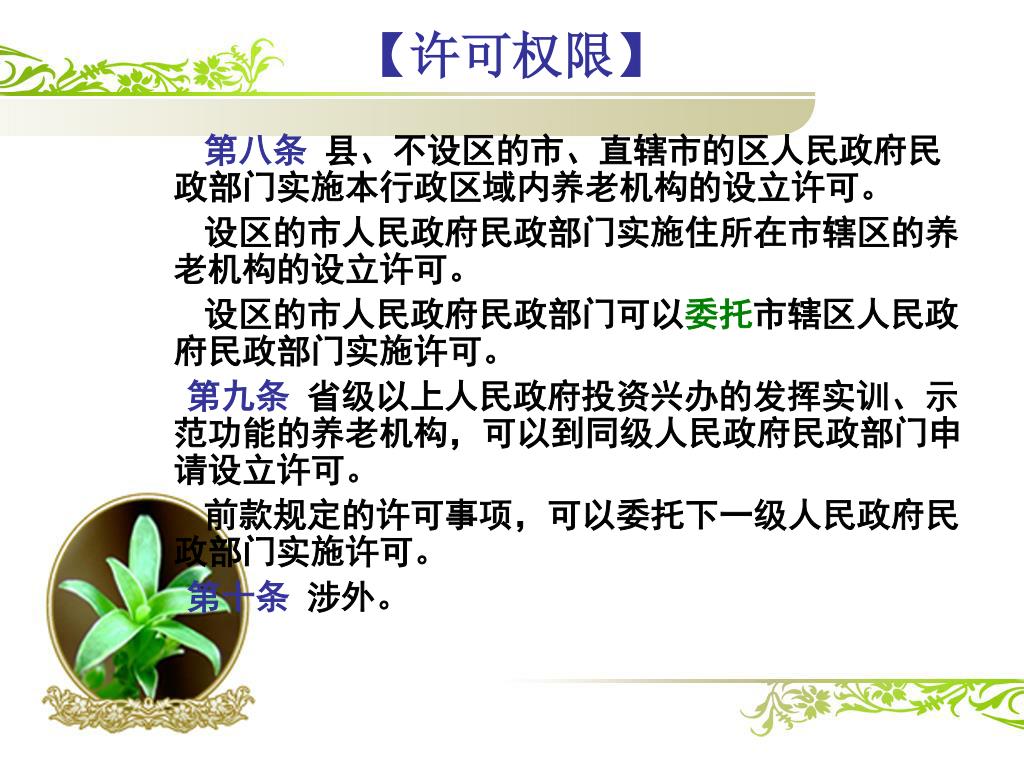 【许可权限】

第八条 县、不设区的市、直辖市的区人民政府民政部门实施本行政区域内养老机构的设立许可。

设区的市人民政府民政部门实施住所在市辖区的养老机构的设立许可。

设区的市人民政府民政部门可以委托市辖区人民政府民政部门实施许可。

第九条 省级以上人民政府投资兴办的发挥实训、示范功能的养老机构，可以到同级人民政府民政部门申请设立许可。

前款规定的许可事项，可以委托下一级人民政府民政部门实施许可。

第十条 涉外。